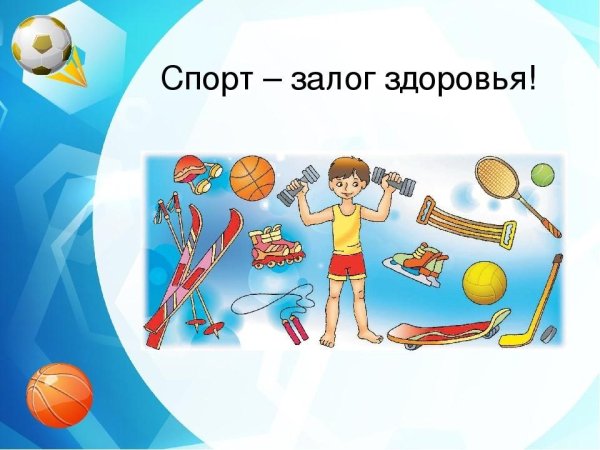 Спорт – залог здоровья!